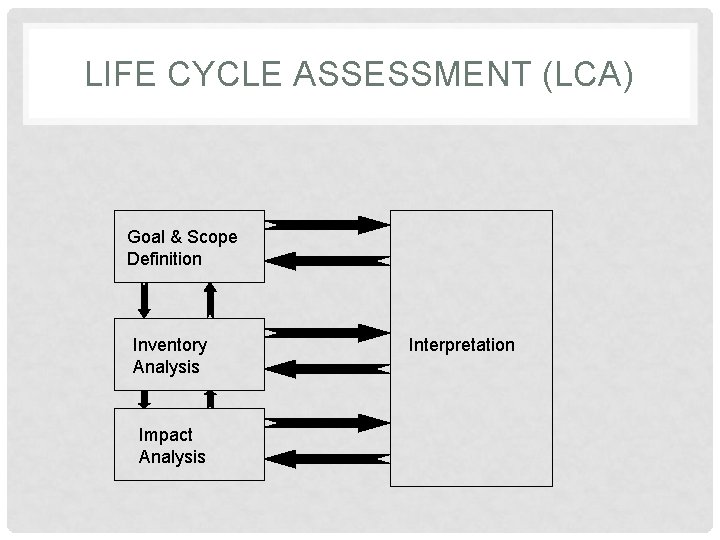 LIFE CYCLE ASSESSMENT (LCA)

Goal & Scope Definition

Inventory Analysis

Impact Analysis

Interpretation